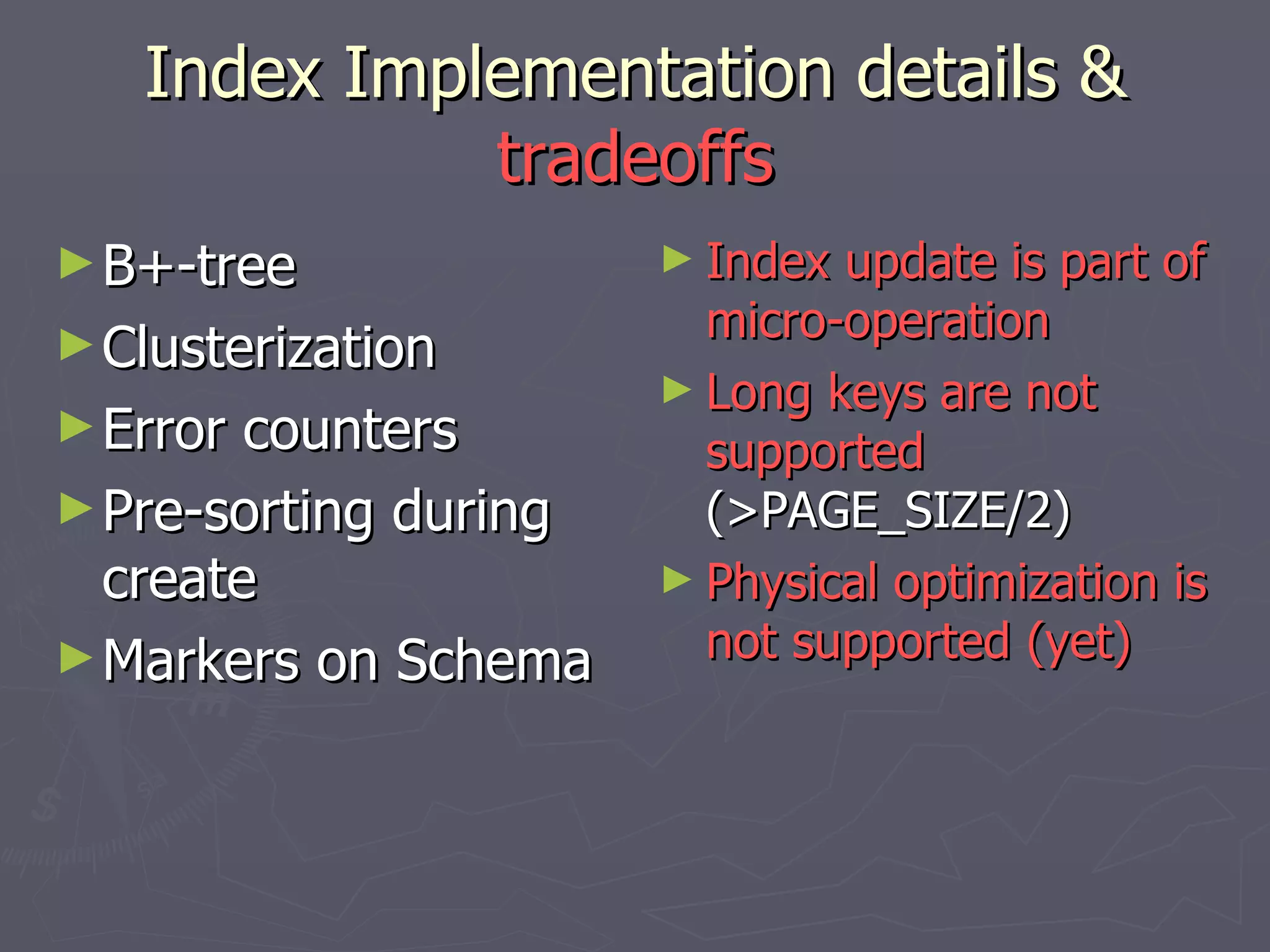 Index Implementation details & tradeoffs

► B+-tree
► Clusterization
► Error counters
► Pre-sorting during create
► Markers on Schema

► Index update is part of micro-operation
► Long keys are not supported (>PAGE_SIZE/2)
► Physical optimization is not supported (yet)